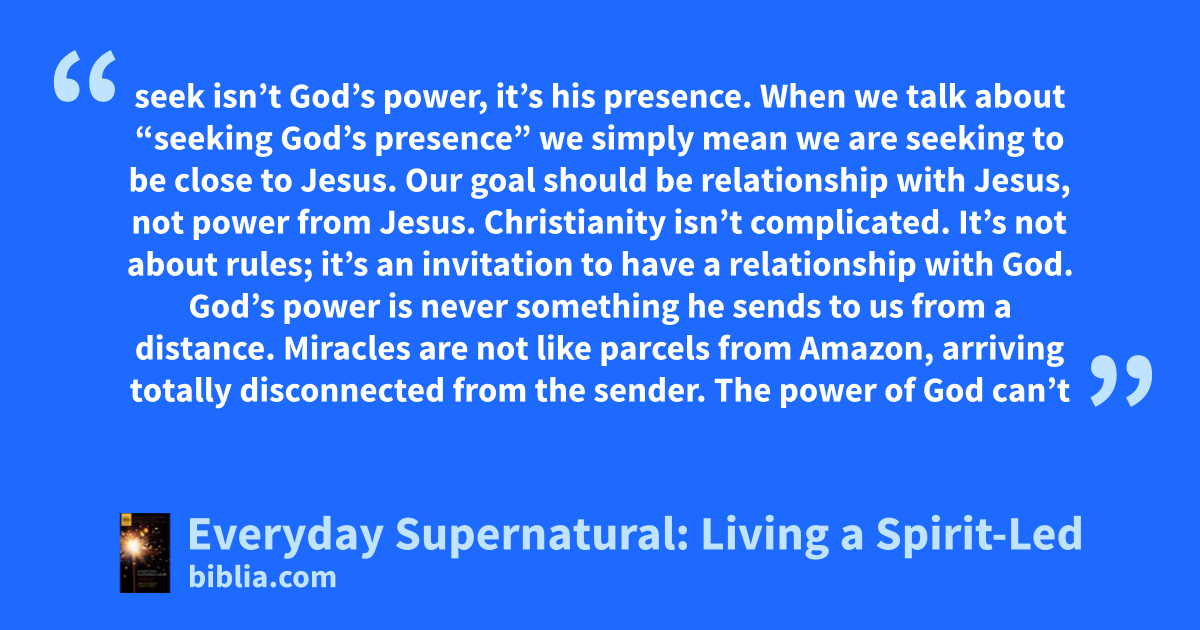 “ seek isn’t God’s power, it’s his presence. When we talk about “seeking God’s presence” we simply mean we are seeking to be close to Jesus. Our goal should be relationship with Jesus, not power from Jesus. Christianity isn’t complicated. It’s not about rules; it’s an invitation to have a relationship with God. God’s power is never something he sends to us from a distance. Miracles are not like parcels from Amazon, arriving totally disconnected from the sender. The power of God can’t ”

Everyday Supernatural: Living a Spirit-Led
biblia.com